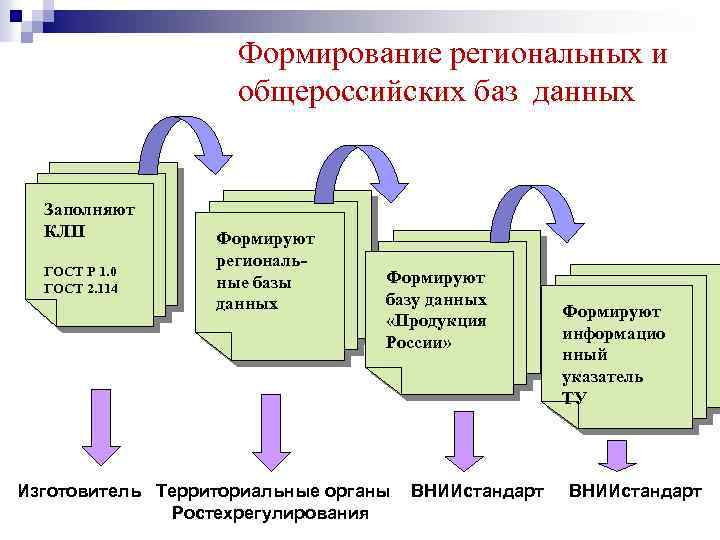 Формирование региональных и общероссийских баз данных

Заполняют КЛП

ГОСТ Р 1.0
ГОСТ 2.114

Формируют региональные базы данных

Формируют базу данных «Продукция России»

Формируют информационный указатель ТУ

Изготовитель

Территориальные органы Ростехрегулирования

ВНИИстандарт

ВНИИстандарт